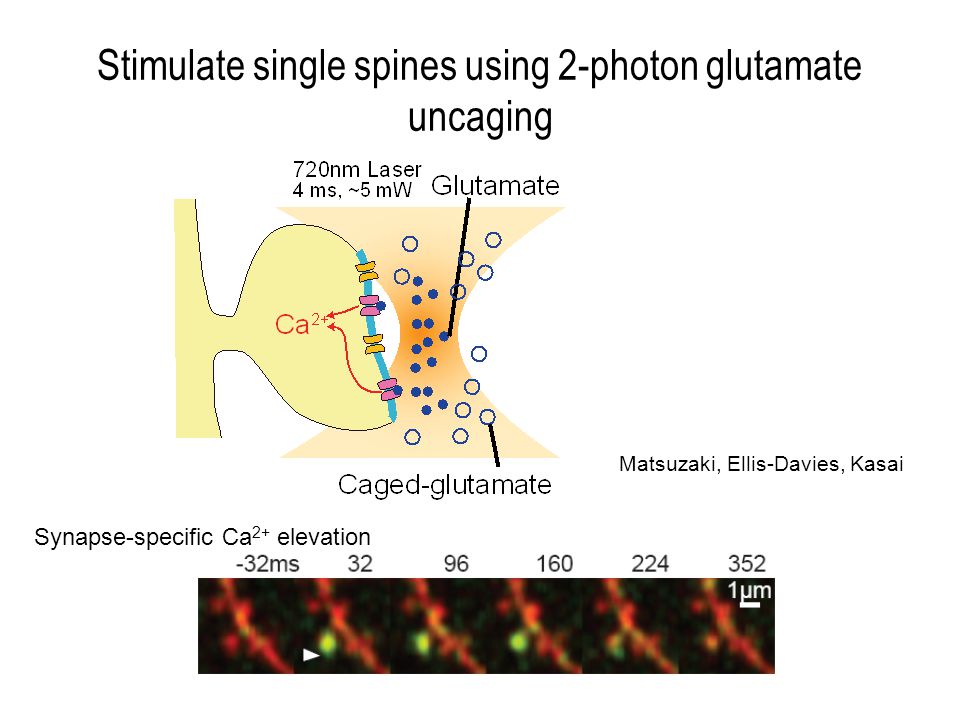 Stimulate single spines using 2-photon glutamate uncaging

720nm Laser
4 ms, ~5 mW

Glutamate

$Ca^{2+}$

Caged-glutamate

Matsuzaki, Ellis-Davies, Kasai

Synapse-specific $Ca^{2+}$ elevation

-32ms 32 96 160 224 352

1μm